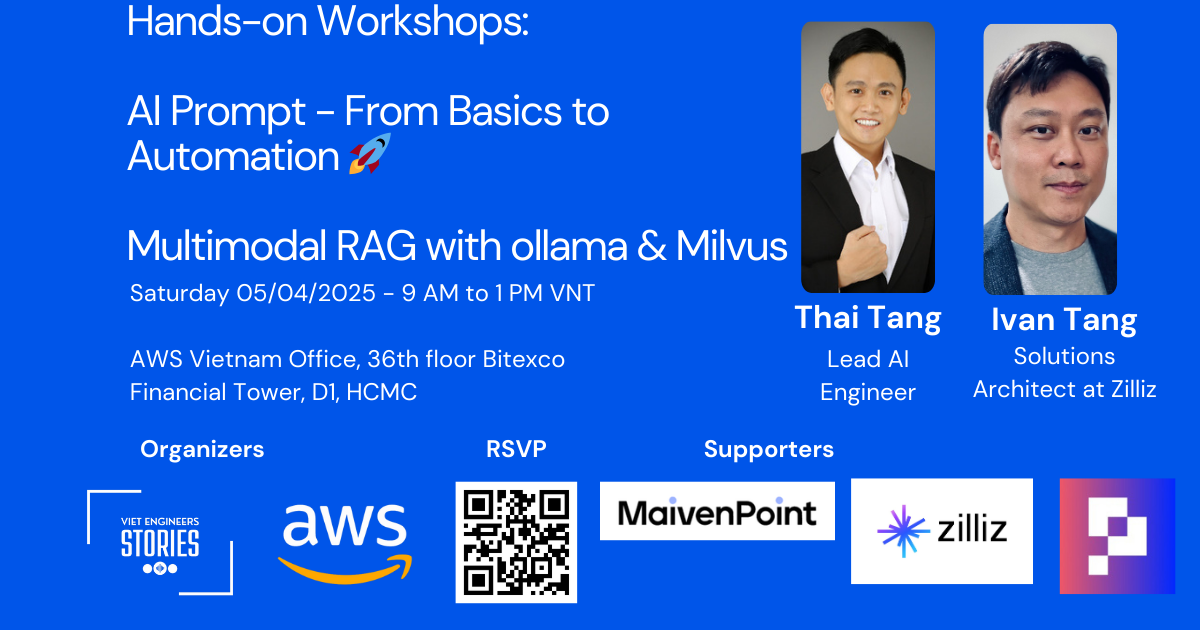 Hands-on Workshops:

AI Prompt - From Basics to Automation 🚀

Multimodal RAG with ollama & Milvus

Saturday 05/04/2025 - 9 AM to 1 PM VNT

AWS Vietnam Office, 36th floor Bitexco Financial Tower, D1, HCMC

Thai Tang
Lead AI Engineer

Ivan Tang
Solutions Architect at Zilliz

Organizers

VIET ENGINEERS STORIES

aws

RSVP

Supporters

MaivenPoint

zilliz